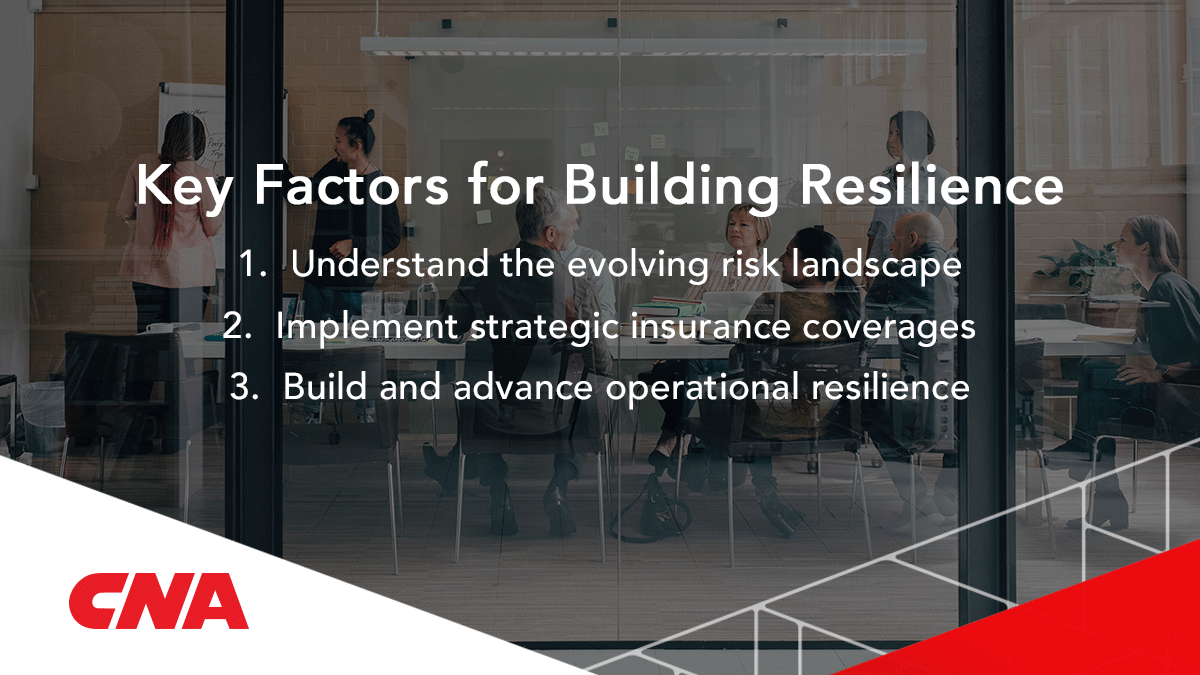 Key Factors for Building Resilience

1. Understand the evolving risk landscape
2. Implement strategic insurance coverages
3. Build and advance operational resilience

CNA